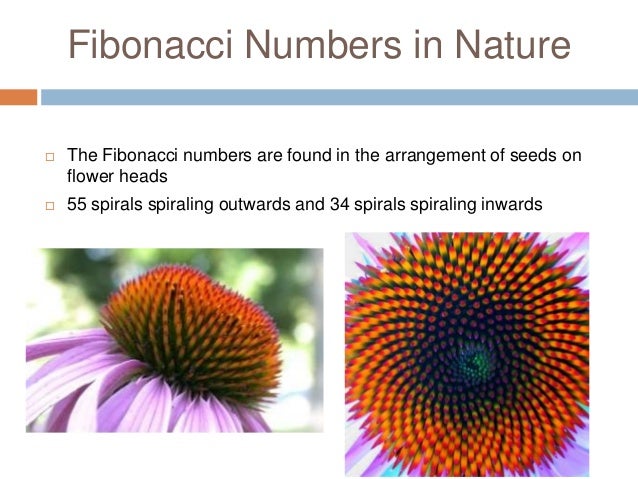 Fibonacci Numbers in Nature

□ The Fibonacci numbers are found in the arrangement of seeds on flower heads

□ 55 spirals spiraling outwards and 34 spirals spiraling inwards